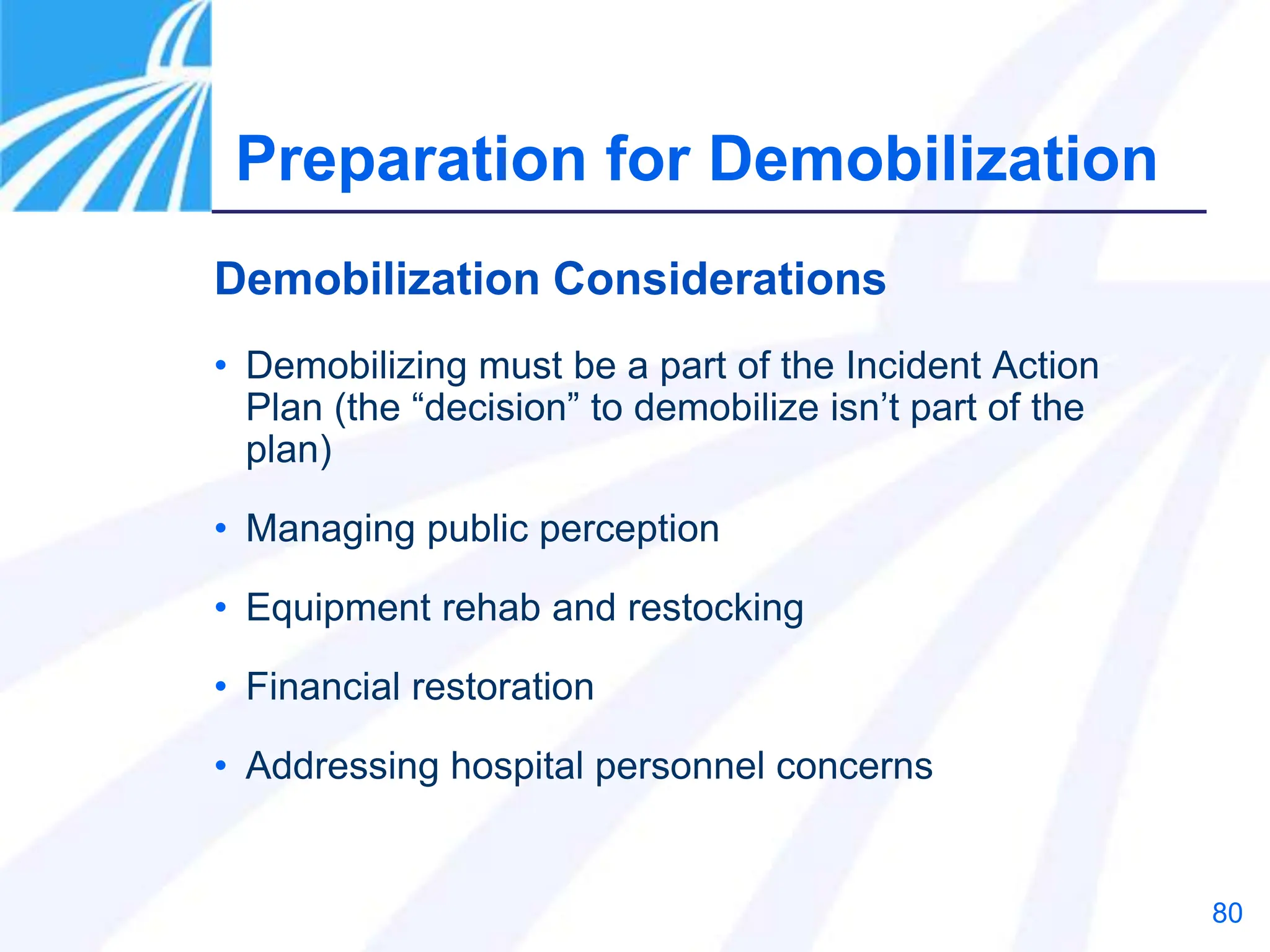 Preparation for Demobilization

Demobilization Considerations

• Demobilizing must be a part of the Incident Action Plan (the “decision” to demobilize isn’t part of the plan)

• Managing public perception

• Equipment rehab and restocking

• Financial restoration

• Addressing hospital personnel concerns

80